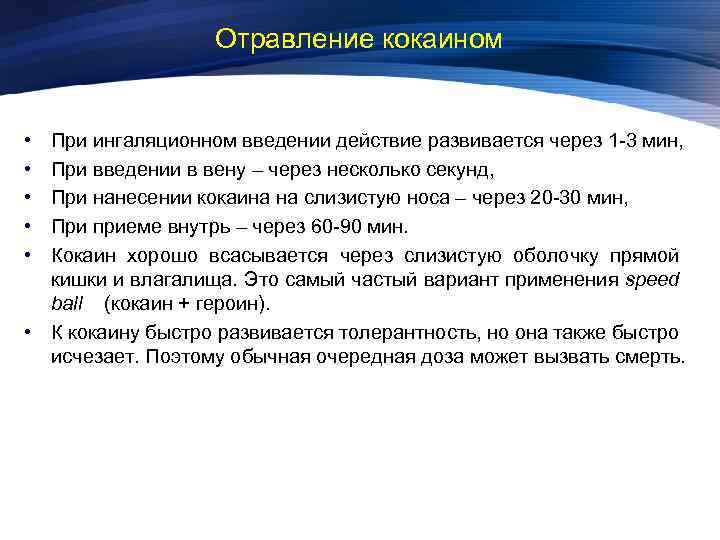 Отравление кокаином

• При ингаляционном введении действие развивается через 1-3 мин,
• При введении в вену – через несколько секунд,
• При нанесении кокаина на слизистую носа – через 20-30 мин,
• При приеме внутрь – через 60-90 мин.
• Кокаин хорошо всасывается через слизистую оболочку прямой кишки и влагалища. Это самый частый вариант применения speed ball (кокаин + героин).
• К кокаину быстро развивается толерантность, но она также быстро исчезает. Поэтому обычная очередная доза может вызвать смерть.